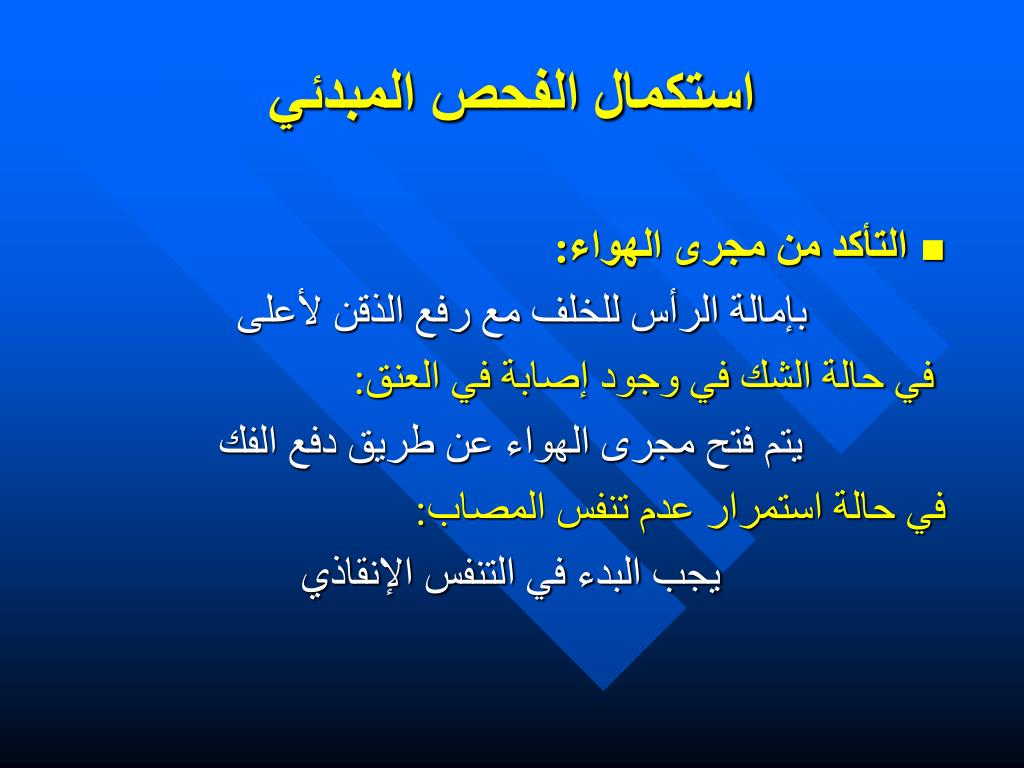 استكمال الفحص المبدئي

■ التأكد من مجرى الهواء:

بإمالة الرأس للخلف مع رفع الذقن لأعلى

في حالة الشك في وجود إصابة في العنق:

يتم فتح مجرى الهواء عن طريق دفع الفك

في حالة استمرار عدم تنفس المصاب:

يجب البدء في التنفس الإنقاذي